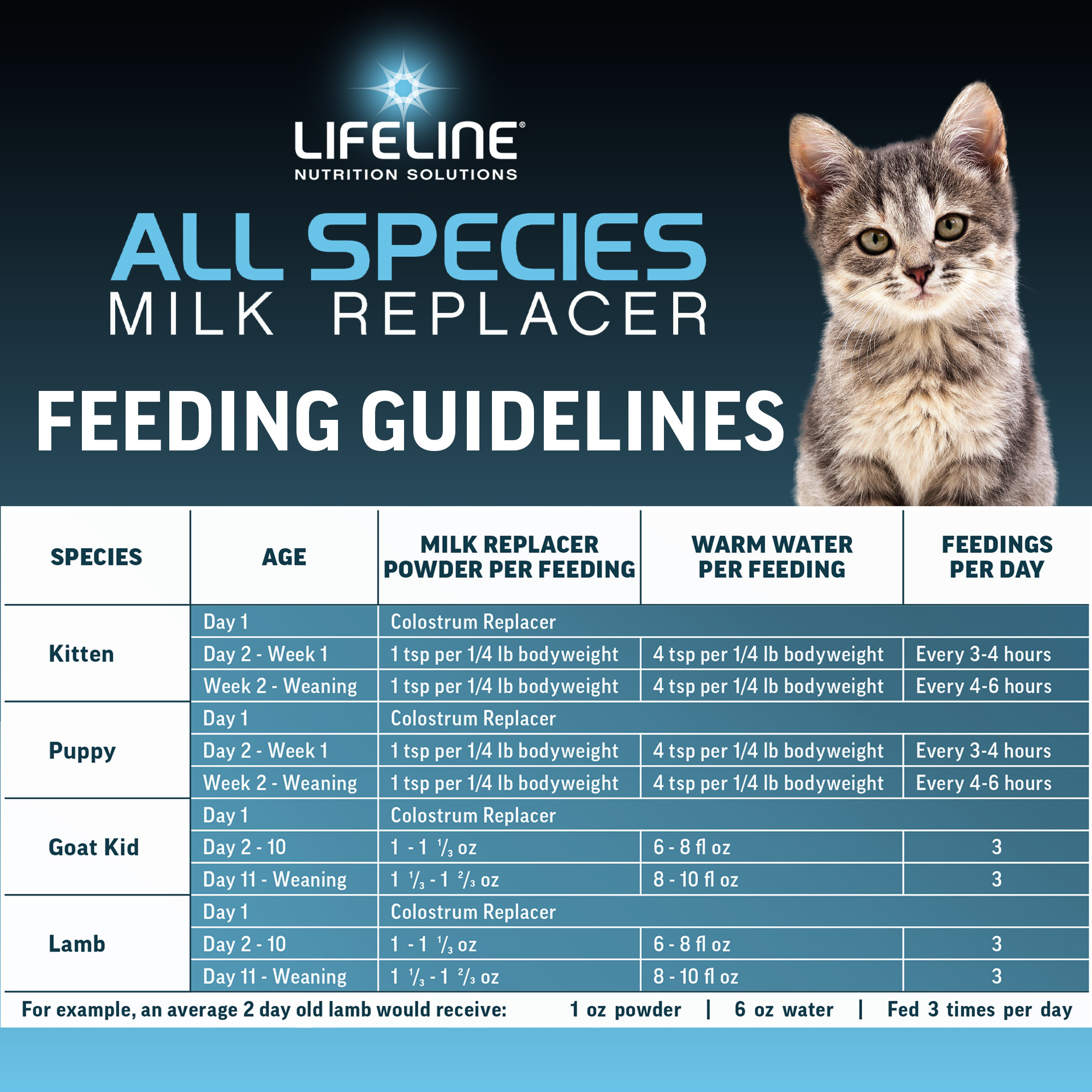 LIFELINE®
NUTRITION SOLUTIONS

ALL SPECIES
MILK REPLACER

FEEDING GUIDELINES

| SPECIES | AGE | MILK REPLACER POWDER PER FEEDING | WARM WATER PER FEEDING | FEEDINGS PER DAY |
|---|---|---|---|---|
| Kitten | Day 1 | Colostrum Replacer | | |
| | Day 2 - Week 1 | 1 tsp per 1/4 lb bodyweight | 4 tsp per 1/4 lb bodyweight | Every 3-4 hours |
| | Week 2 - Weaning | 1 tsp per 1/4 lb bodyweight | 4 tsp per 1/4 lb bodyweight | Every 4-6 hours |
| Puppy | Day 1 | Colostrum Replacer | | |
| | Day 2 - Week 1 | 1 tsp per 1/4 lb bodyweight | 4 tsp per 1/4 lb bodyweight | Every 3-4 hours |
| | Week 2 - Weaning | 1 tsp per 1/4 lb bodyweight | 4 tsp per 1/4 lb bodyweight | Every 4-6 hours |
| Goat Kid | Day 1 | Colostrum Replacer | | |
| | Day 2 - 10 | 1 - 1 $\frac{1}{3}$ oz | 6 - 8 fl oz | 3 |
| | Day 11 - Weaning | 1 $\frac{1}{3}$ - 1 $\frac{2}{3}$ oz | 8 - 10 fl oz | 3 |
| Lamb | Day 1 | Colostrum Replacer | | |
| | Day 2 - 10 | 1 - 1 $\frac{1}{3}$ oz | 6 - 8 fl oz | 3 |
| | Day 11 - Weaning | 1 $\frac{1}{3}$ - 1 $\frac{2}{3}$ oz | 8 - 10 fl oz | 3 |

For example, an average 2 day old lamb would receive: 1 oz powder | 6 oz water | Fed 3 times per day